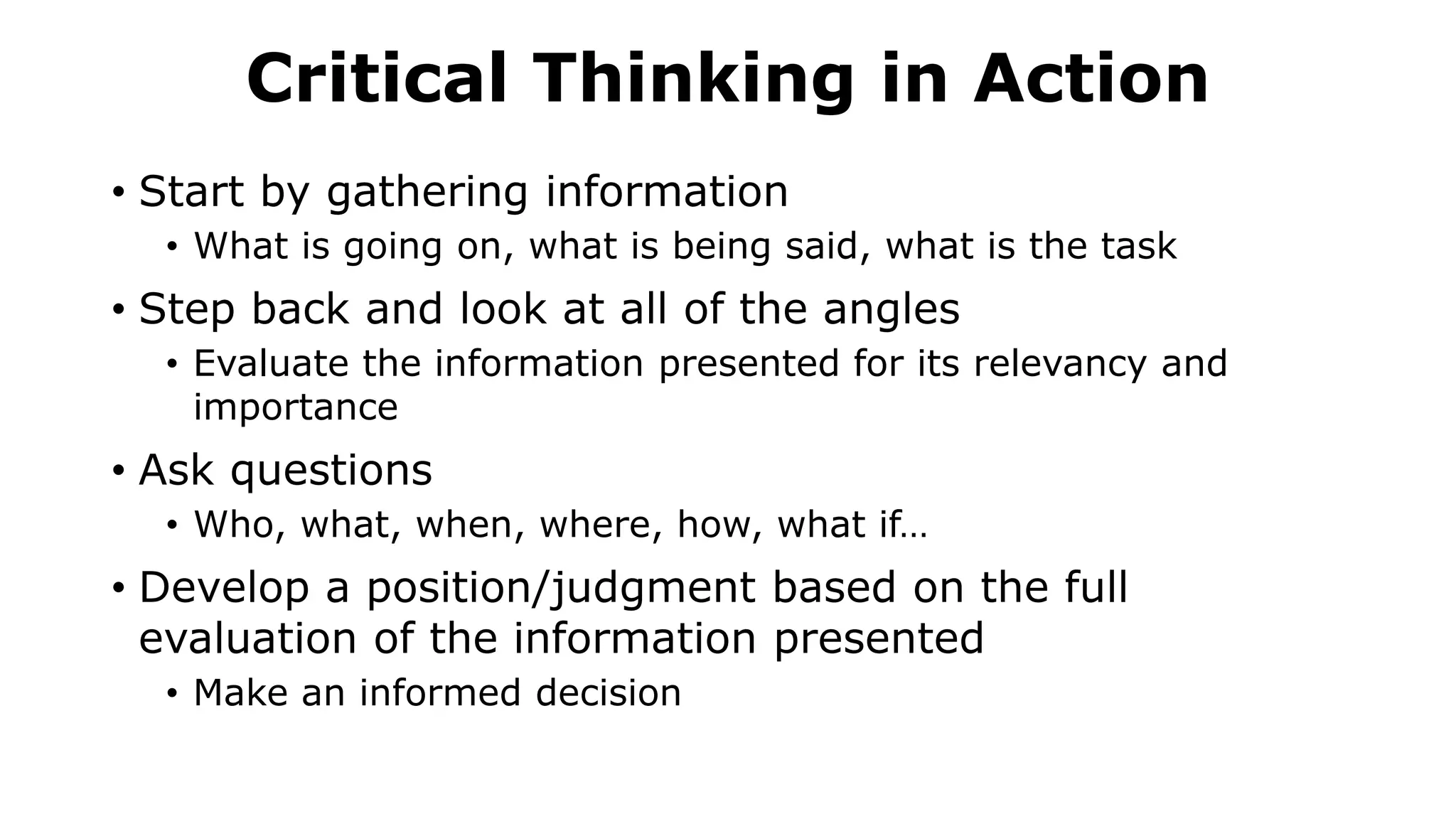 Critical Thinking in Action

• Start by gathering information
  • What is going on, what is being said, what is the task
• Step back and look at all of the angles
  • Evaluate the information presented for its relevancy and importance
• Ask questions
  • Who, what, when, where, how, what if…
• Develop a position/judgment based on the full evaluation of the information presented
  • Make an informed decision